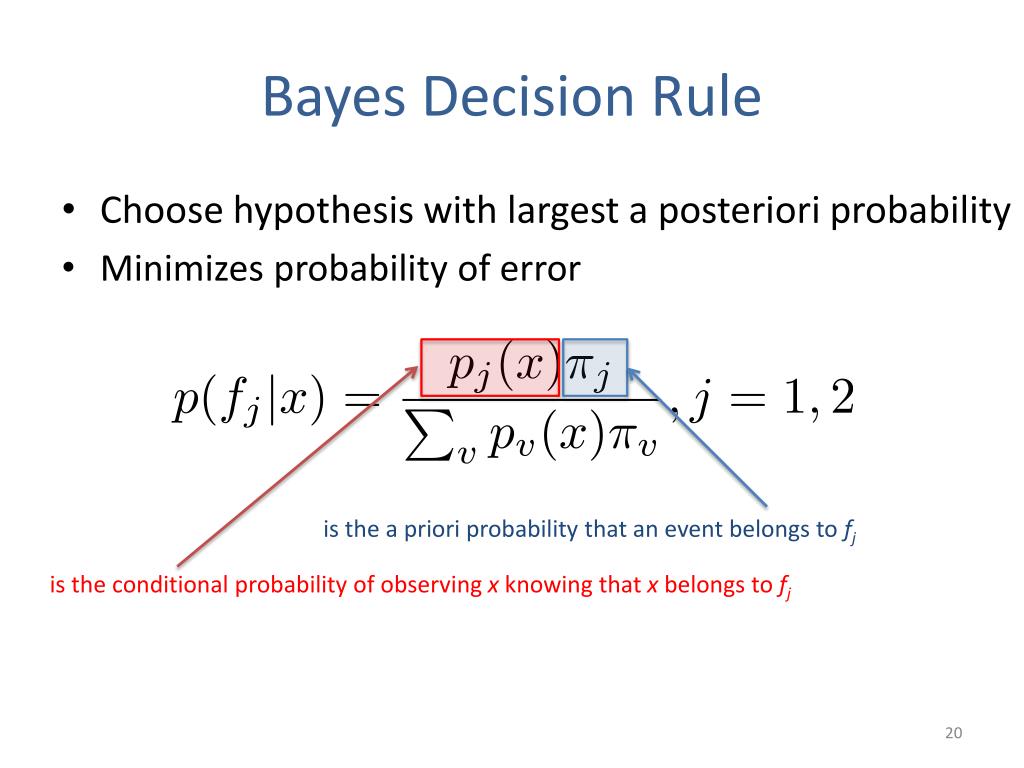 Bayes Decision Rule

• Choose hypothesis with largest a posteriori probability
• Minimizes probability of error

$p(f_j|x) = \frac{p_j(x)\pi_j}{\sum_v p_v(x)\pi_v}, j = 1, 2$

is the a priori probability that an event belongs to $f_j$

is the conditional probability of observing $x$ knowing that $x$ belongs to $f_j$

20